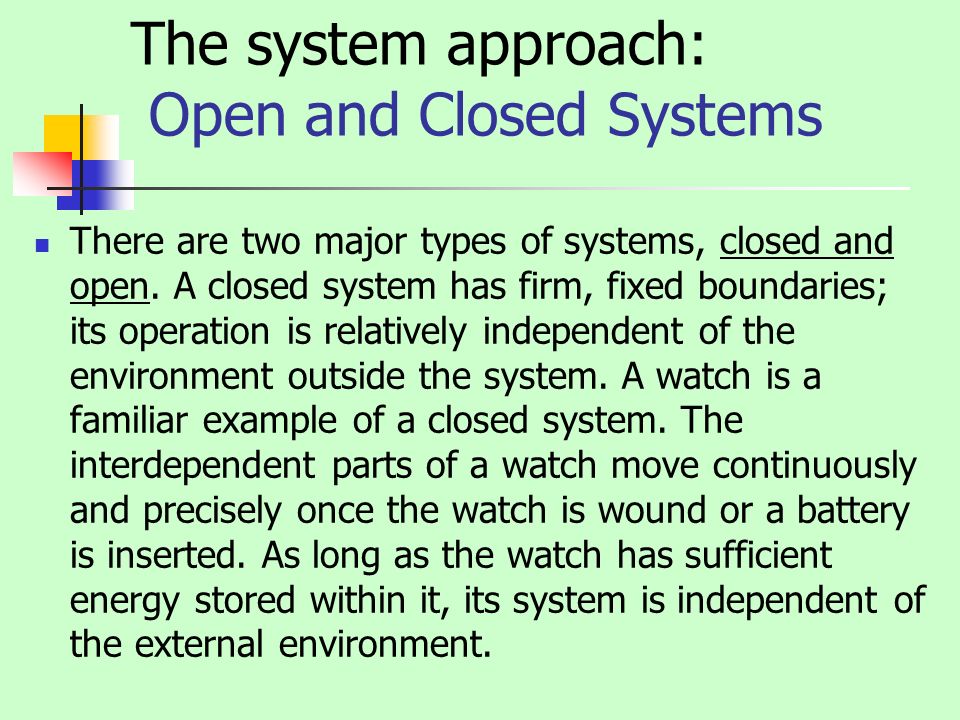 The system approach:
Open and Closed Systems

There are two major types of systems, closed and open. A closed system has firm, fixed boundaries; its operation is relatively independent of the environment outside the system. A watch is a familiar example of a closed system. The interdependent parts of a watch move continuously and precisely once the watch is wound or a battery is inserted. As long as the watch has sufficient energy stored within it, its system is independent of the external environment.